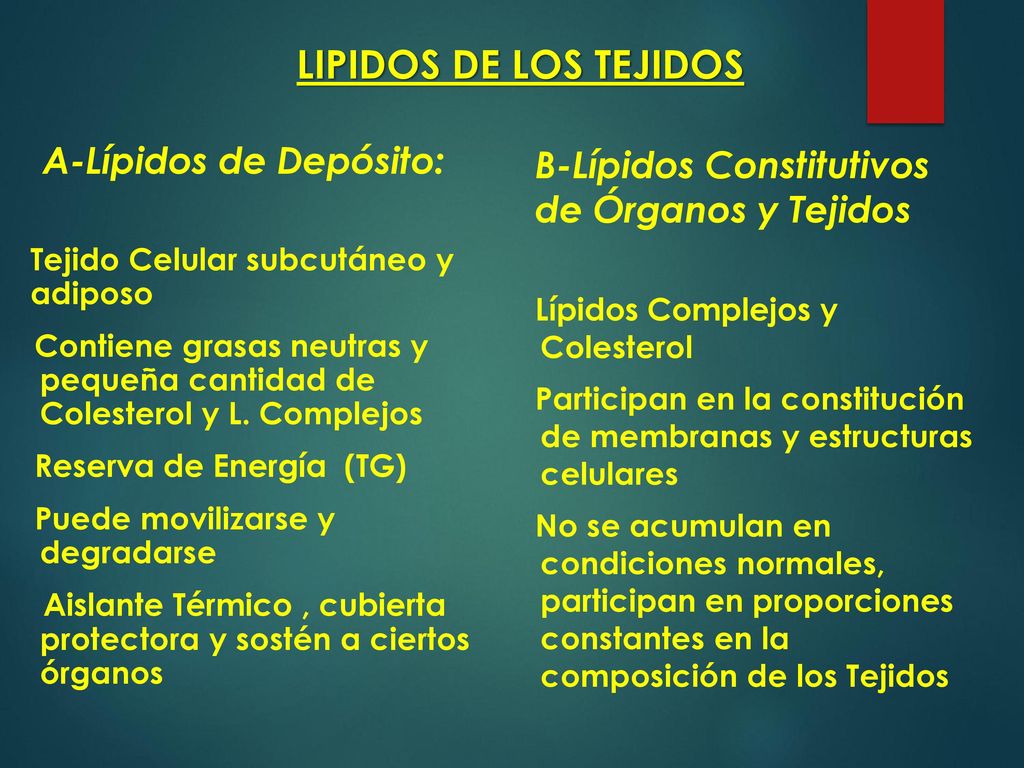 LIPIDOS DE LOS TEJIDOS

A-Lípidos de Depósito:

Tejido Celular subcutáneo y adiposo

Contiene grasas neutras y pequeña cantidad de Colesterol y L. Complejos

Reserva de Energía (TG)

Puede movilizarse y degradarse

Aislante Térmico , cubierta protectora y sostén a ciertos órganos

B-Lípidos Constitutivos de Órganos y Tejidos

Lípidos Complejos y Colesterol

Participan en la constitución de membranas y estructuras celulares

No se acumulan en condiciones normales, participan en proporciones constantes en la composición de los Tejidos